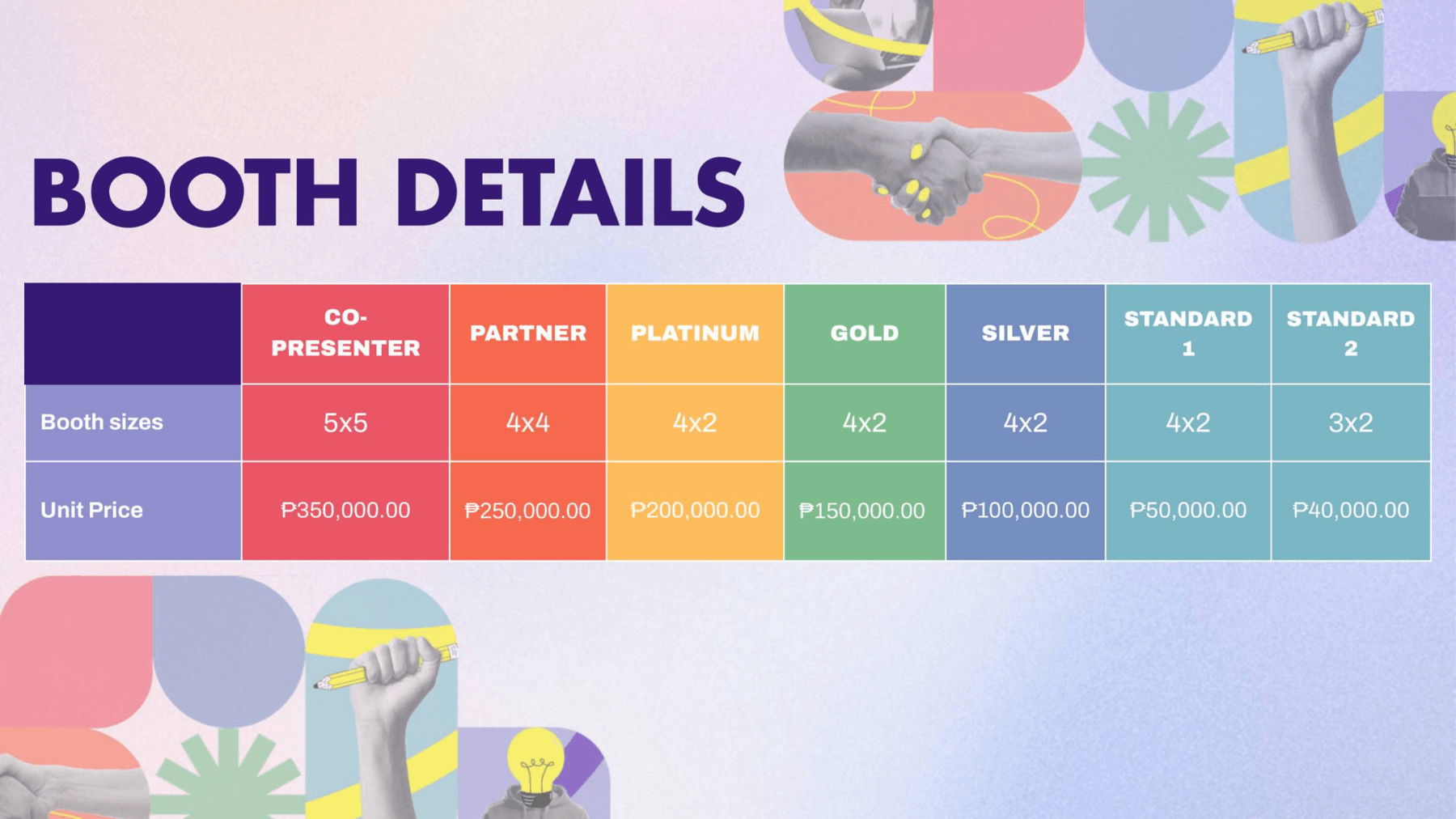 BOOTH DETAILS

| | CO-PRESENTER | PARTNER | PLATINUM | GOLD | SILVER | STANDARD 1 | STANDARD 2 |
|---|---|---|---|---|---|---|---|
| Booth sizes | 5x5 | 4x4 | 4x2 | 4x2 | 4x2 | 4x2 | 3x2 |
| Unit Price | ₱350,000.00 | ₱250,000.00 | ₱200,000.00 | ₱150,000.00 | ₱100,000.00 | ₱50,000.00 | ₱40,000.00 |